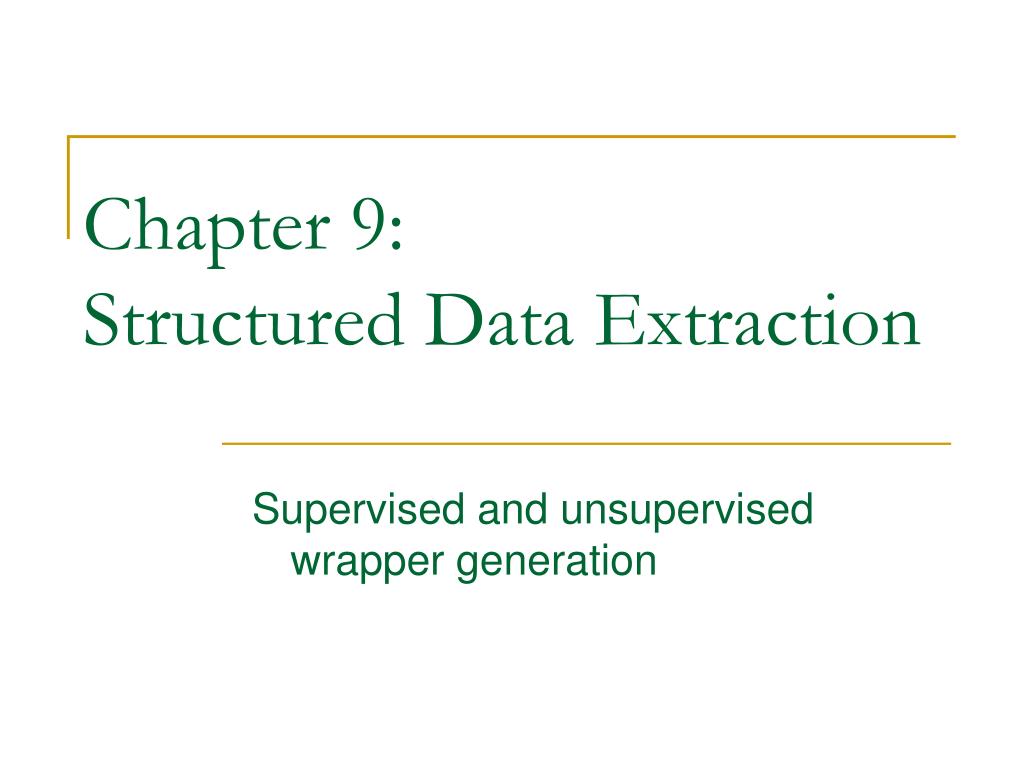 Chapter 9:
Structured Data Extraction

Supervised and unsupervised wrapper generation